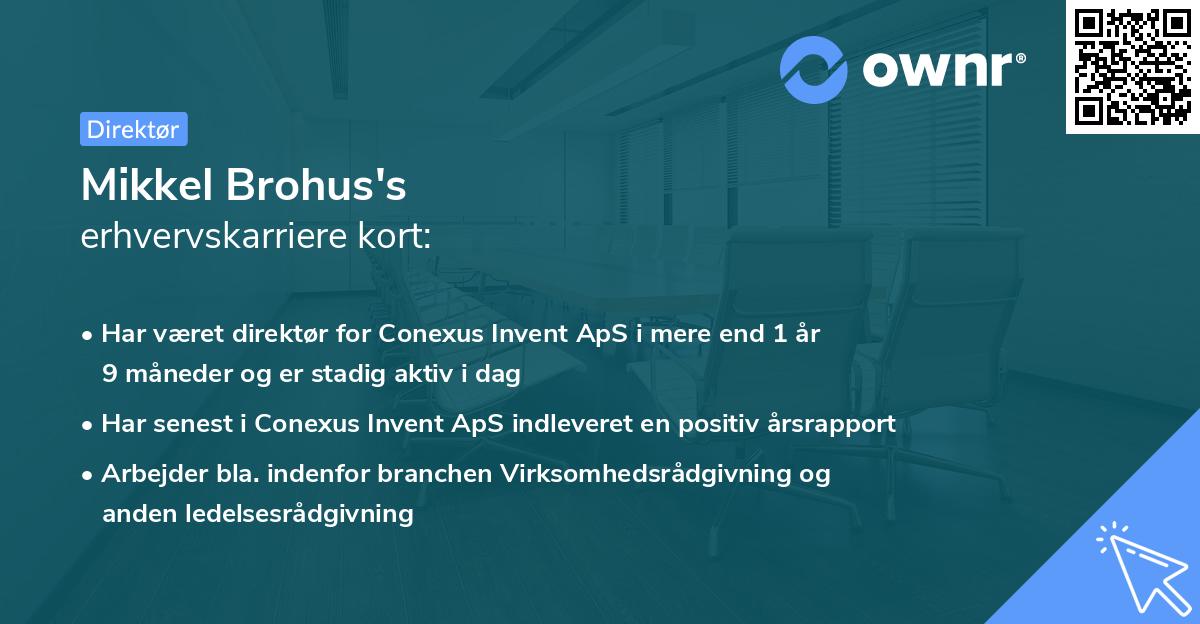 ownr®

Direktør

Mikkel Brohus's
erhvervskarriere kort:

• Har været direktør for Conexus Invent ApS i mere end 1 år 9 måneder og er stadig aktiv i dag

• Har senest i Conexus Invent ApS indleveret en positiv årsrapport

• Arbejder bla. indenfor branchen Virksomhedsrådgivning og anden ledelsesrådgivning